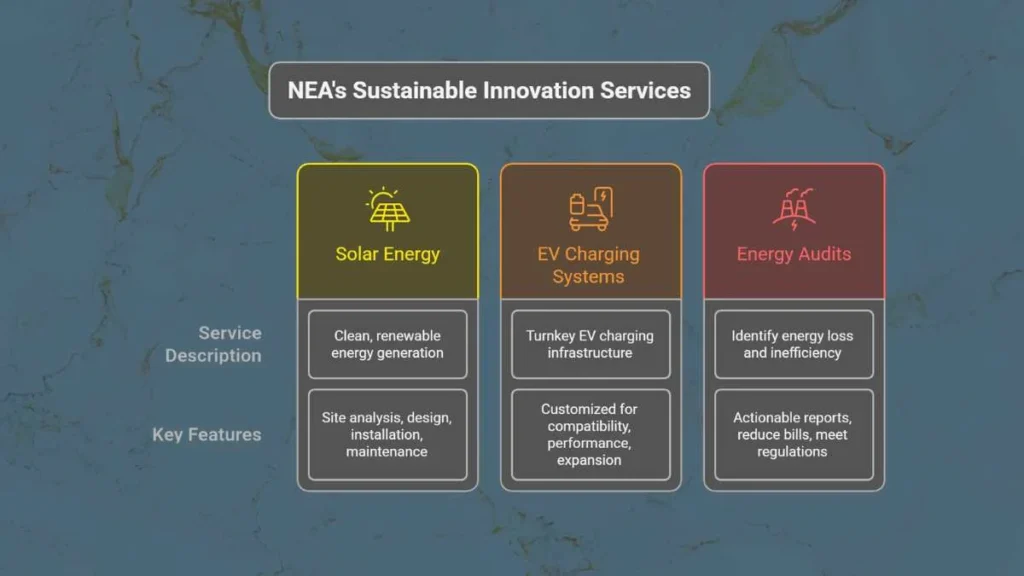 NEA's Sustainable Innovation Services

| | Solar Energy | EV Charging Systems | Energy Audits |
|---|---|---|---|
| Service Description | Clean, renewable energy generation | Turnkey EV charging infrastructure | Identify energy loss and inefficiency |
| Key Features | Site analysis, design, installation, maintenance | Customized for compatibility, performance, expansion | Actionable reports, reduce bills, meet regulations |